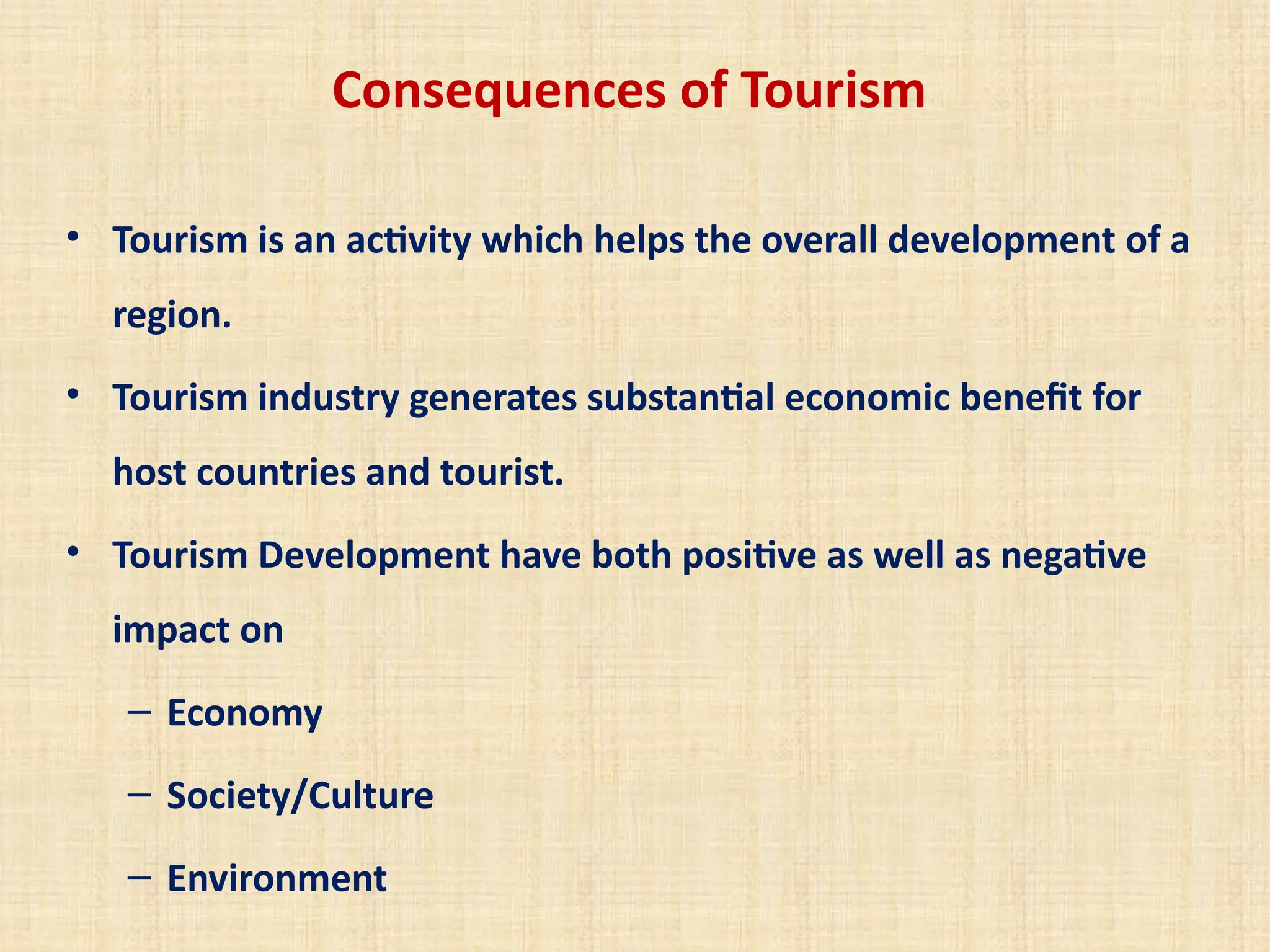 Consequences of Tourism

• Tourism is an activity which helps the overall development of a region.

• Tourism industry generates substantial economic benefit for host countries and tourist.

• Tourism Development have both positive as well as negative impact on

– Economy

– Society/Culture

– Environment